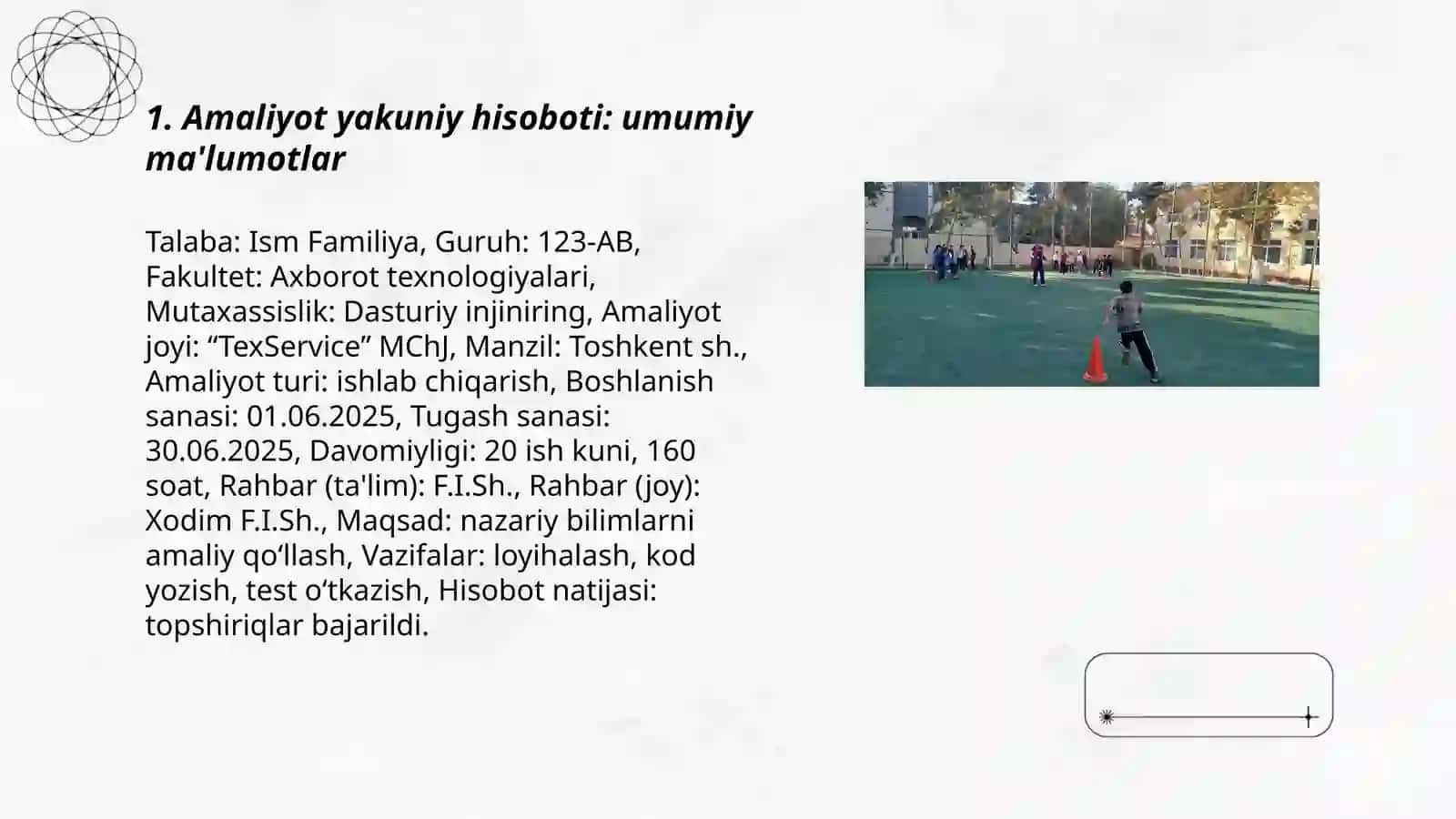 1. Amaliyot yakuniy hisoboti: umumiy ma'lumotlar

Talaba: Ism Familiya, Guruh: 123-AB, Fakultet: Axborot texnologiyalari, Mutaxassislik: Dasturiy injiniring, Amaliyot joyi: “TexService” MChJ, Manzil: Toshkent sh., Amaliyot turi: ishlab chiqarish, Boshlanish sanasi: 01.06.2025, Tugash sanasi: 30.06.2025, Davomiyligi: 20 ish kuni, 160 soat, Rahbar (ta'lim): F.I.Sh., Rahbar (joy): Xodim F.I.Sh., Maqsad: nazariy bilimlarni amaliy qo‘llash, Vazifalar: loyihalash, kod yozish, test o‘tkazish, Hisobot natijasi: topshiriqlar bajarildi.